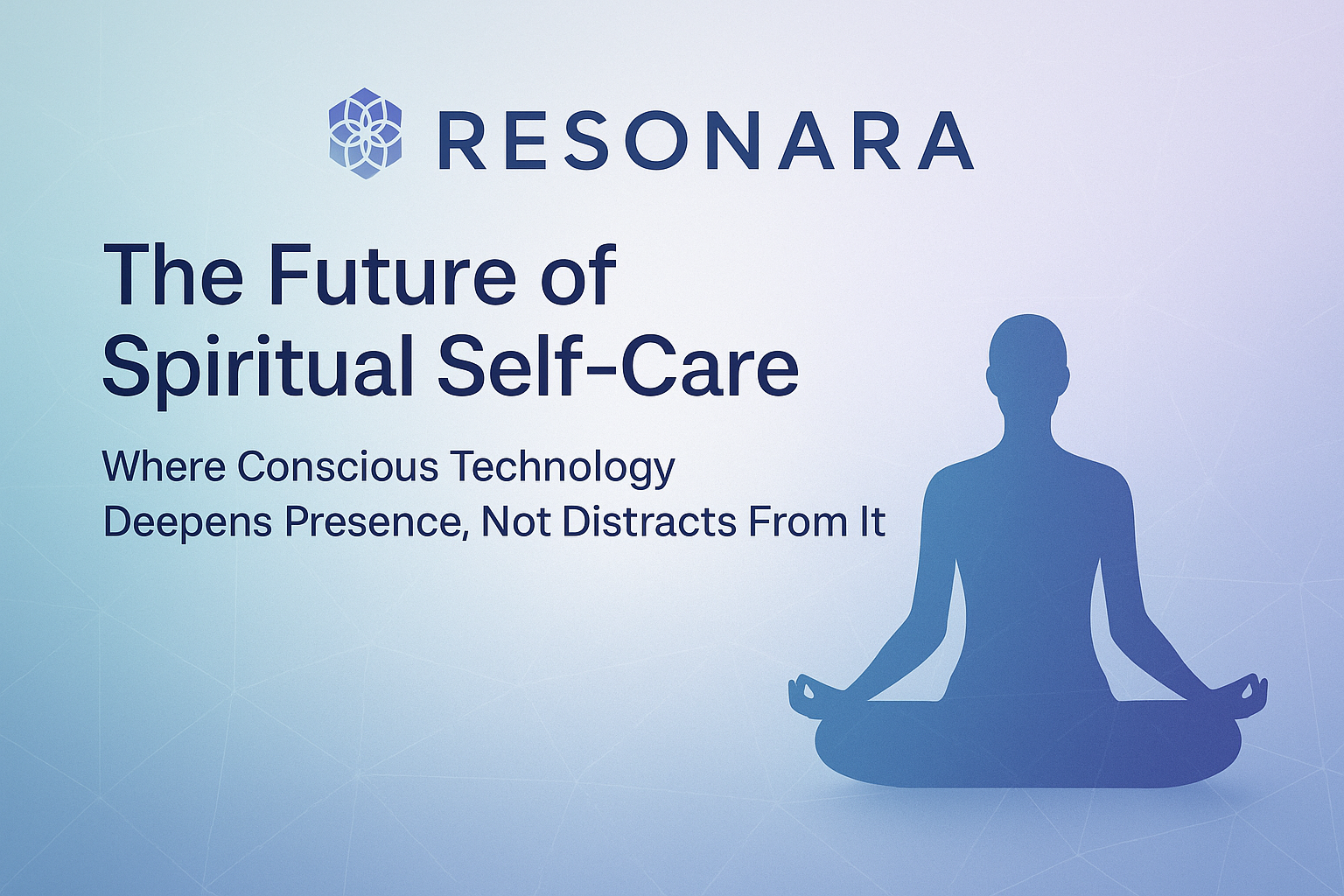 RESONARA

The Future of Spiritual Self-Care

Where Conscious Technology Deepens Presence, Not Distracts From It